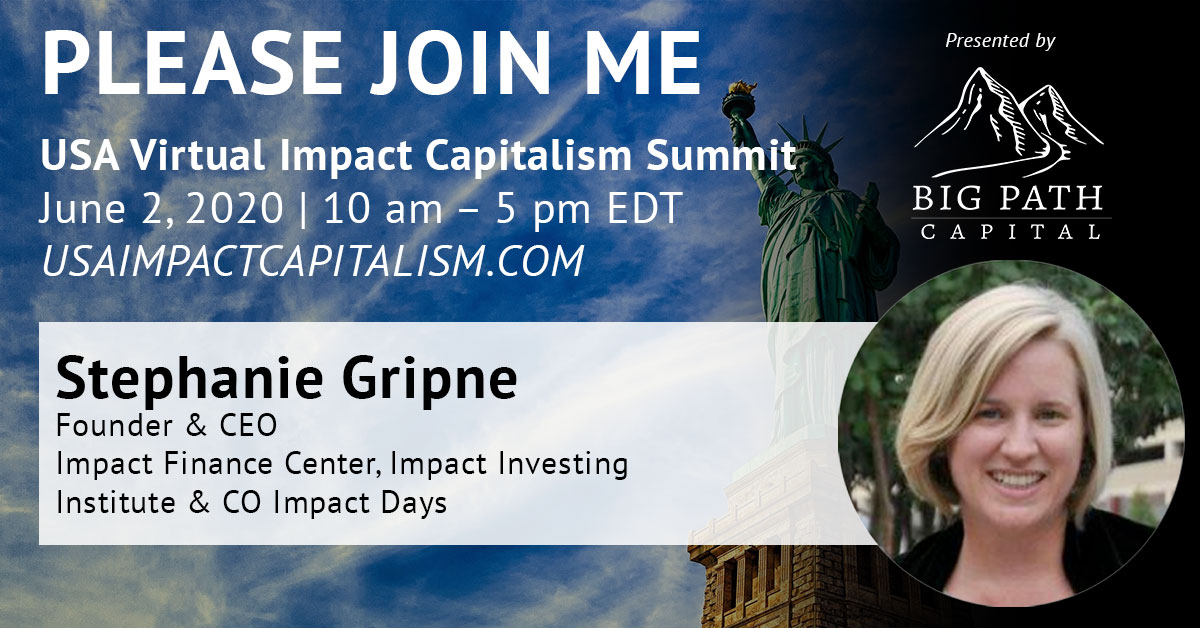 PLEASE JOIN ME

USA Virtual Impact Capitalism Summit
June 2, 2020 | 10 am – 5 pm EDT
USAIMPACTCAPITALISM.COM

Presented by

BIG PATH
CAPITAL

Stephanie Gripne
Founder & CEO
Impact Finance Center, Impact Investing Institute & CO Impact Days